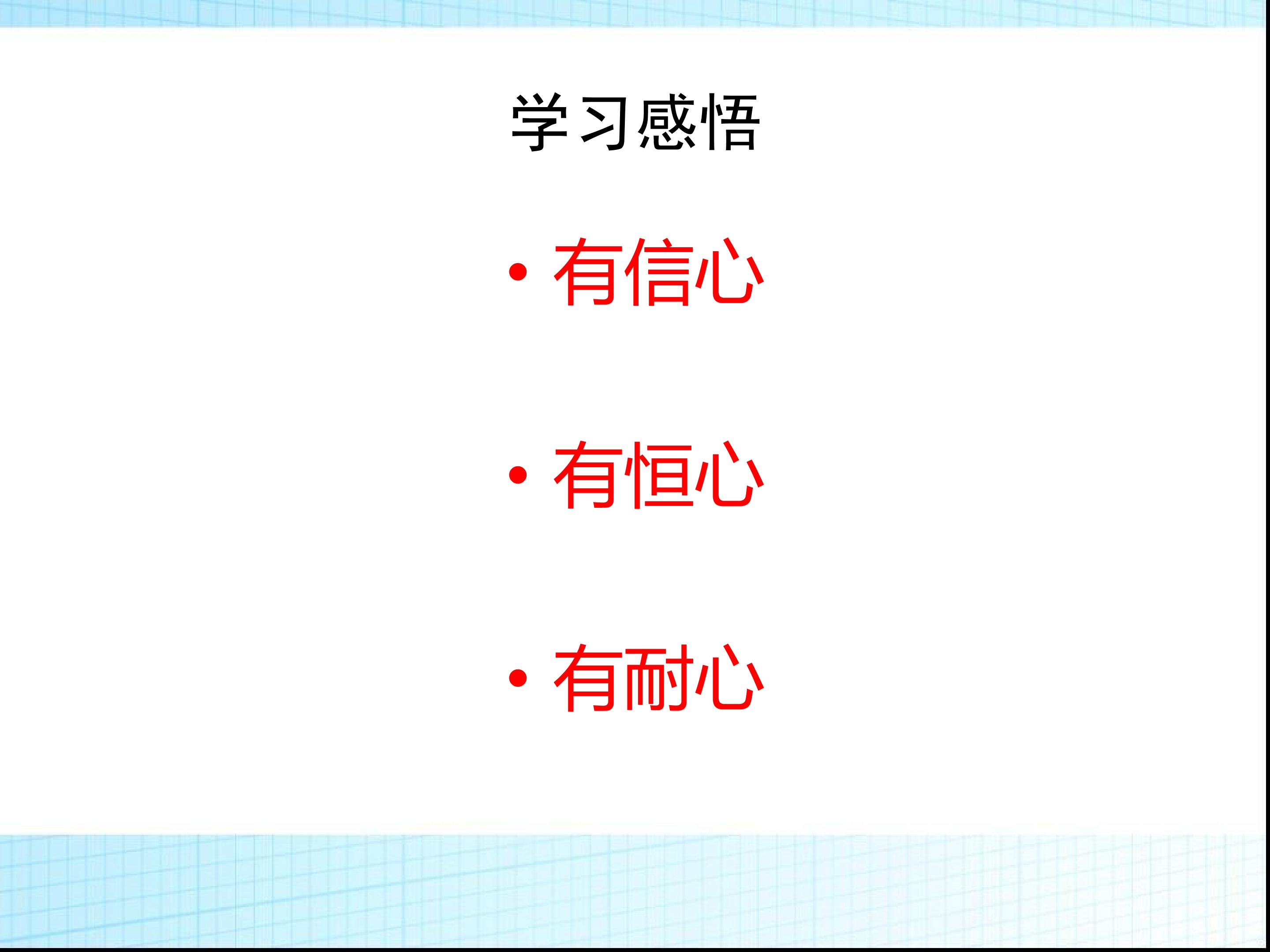 学习感悟

• 有信心

• 有恒心

• 有耐心